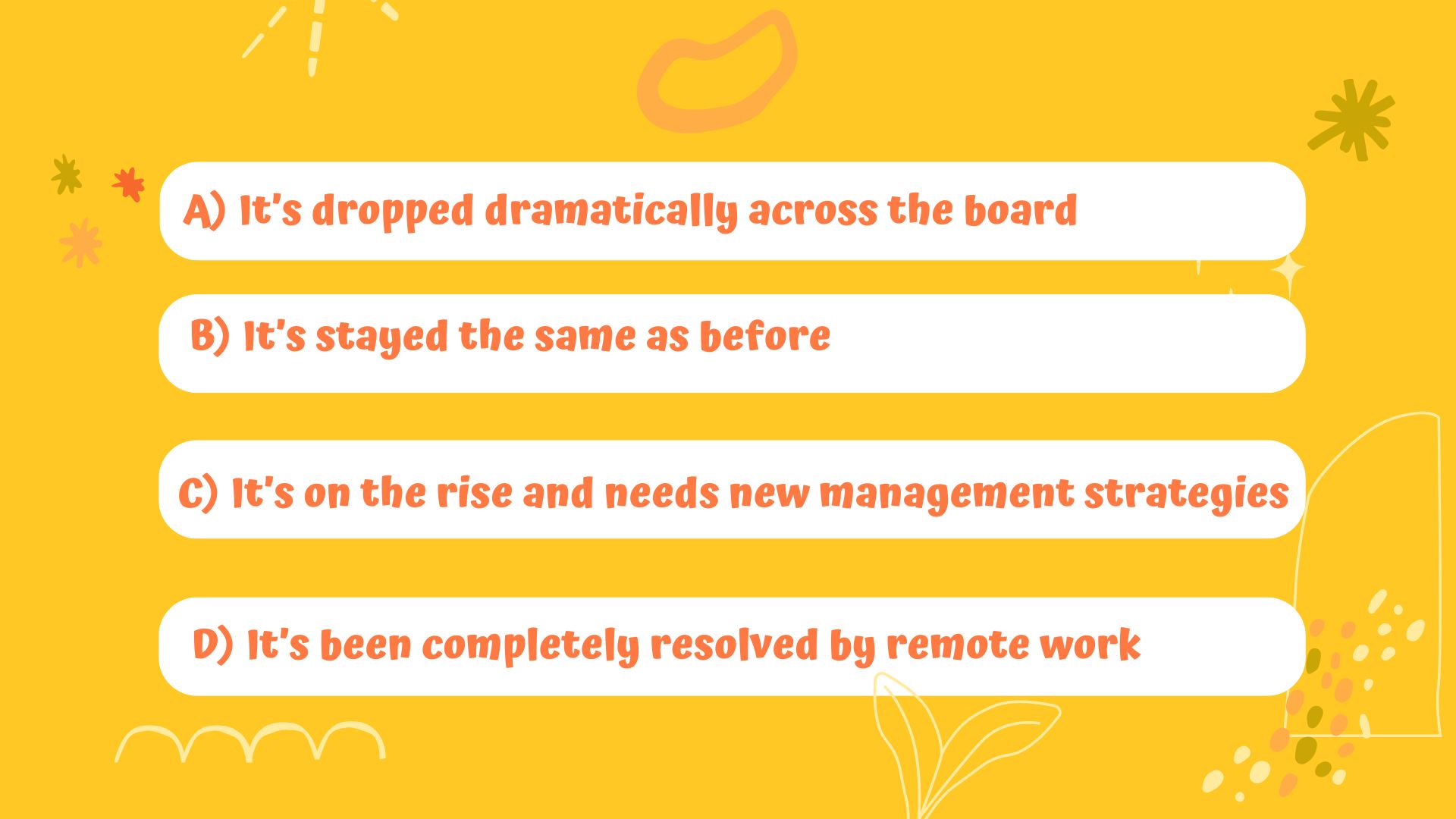 A) It's dropped dramatically across the board

B) It's stayed the same as before

C) It's on the rise and needs new management strategies

D) It's been completely resolved by remote work